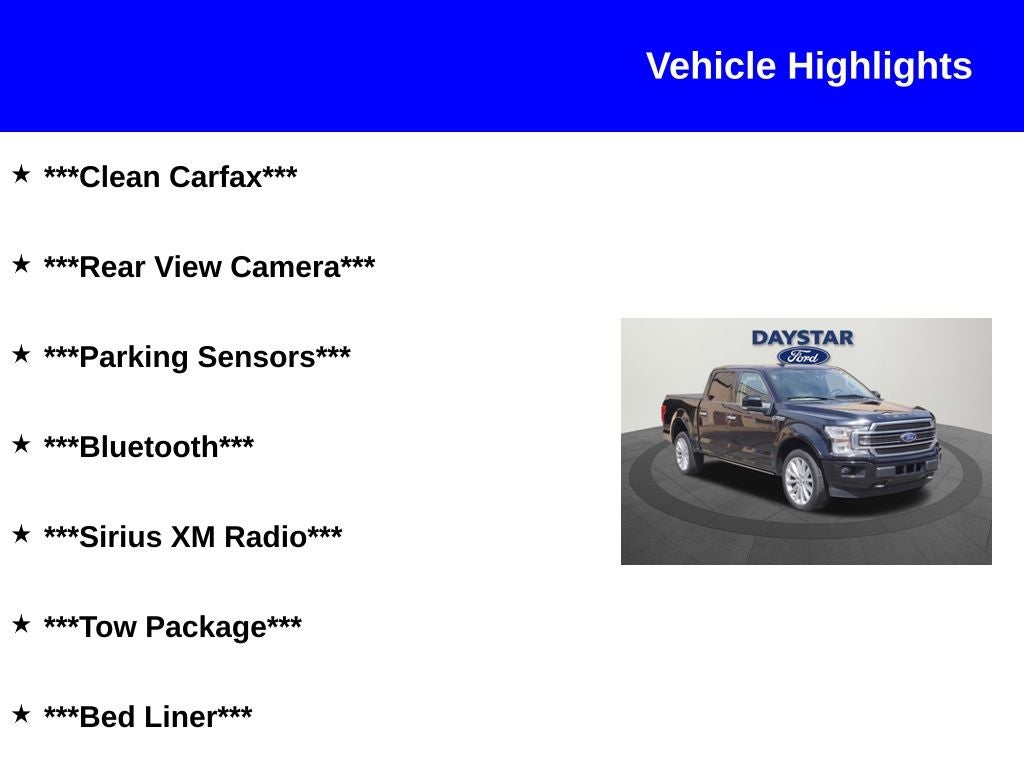 Vehicle Highlights

★ ***Clean Carfax***

★ ***Rear View Camera***

★ ***Parking Sensors***

★ ***Bluetooth***

★ ***Sirius XM Radio***

★ ***Tow Package***

★ ***Bed Liner***

DAYSTAR
Ford